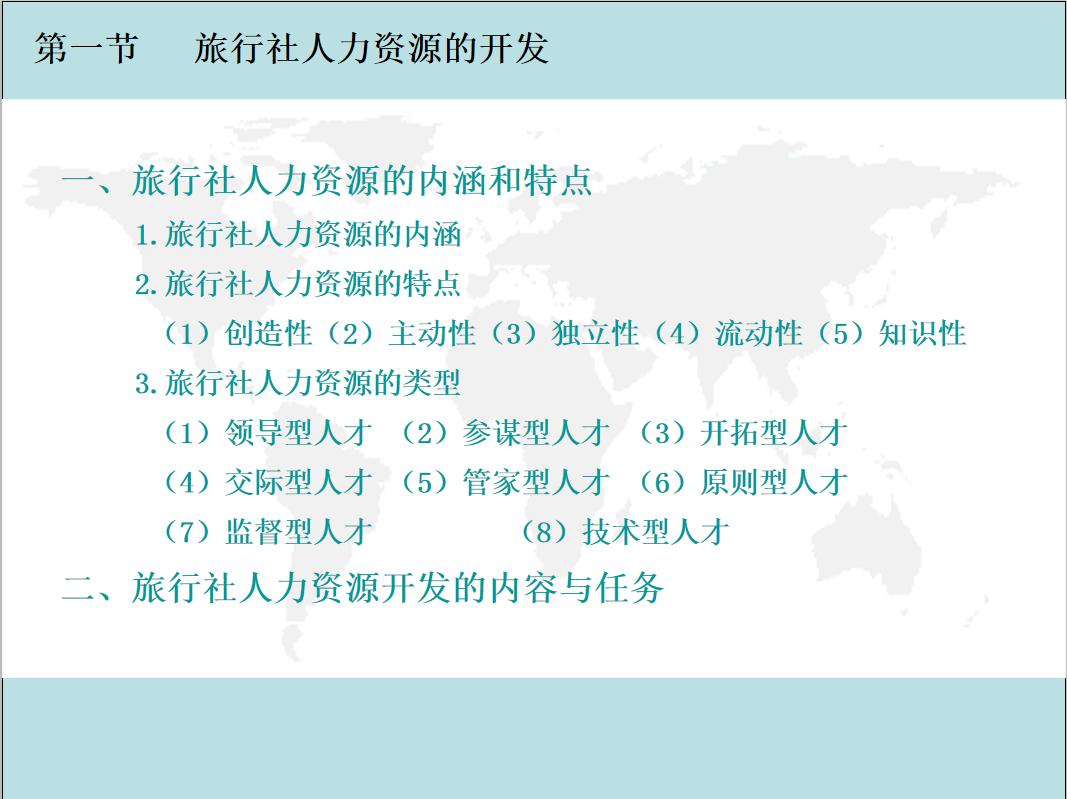 第一节　旅行社人力资源的开发

一、旅行社人力资源的内涵和特点

1.旅行社人力资源的内涵

2.旅行社人力资源的特点

（1）创造性（2）主动性（3）独立性（4）流动性（5）知识性

3.旅行社人力资源的类型

（1）领导型人才　（2）参谋型人才　（3）开拓型人才

（4）交际型人才　（5）管家型人才　（6）原则型人才

（7）监督型人才　　　　（8）技术型人才

二、旅行社人力资源开发的内容与任务